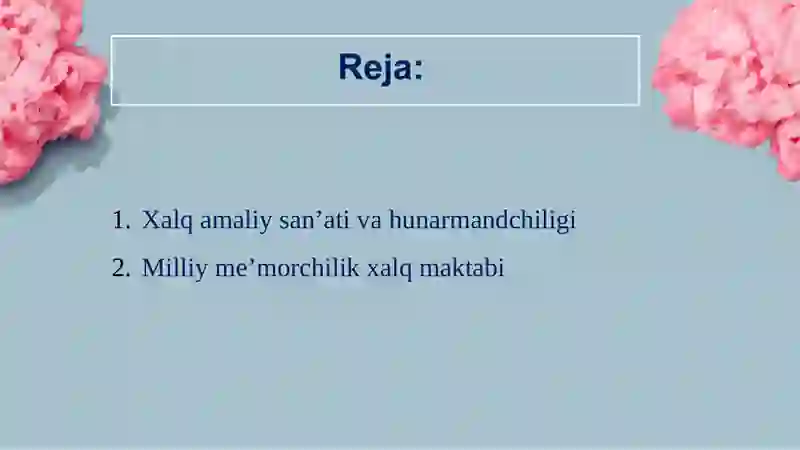 Reja:

1. Xalq amaliy san’ati va hunarmandchiligi
2. Milliy me’morchilik xalq maktabi